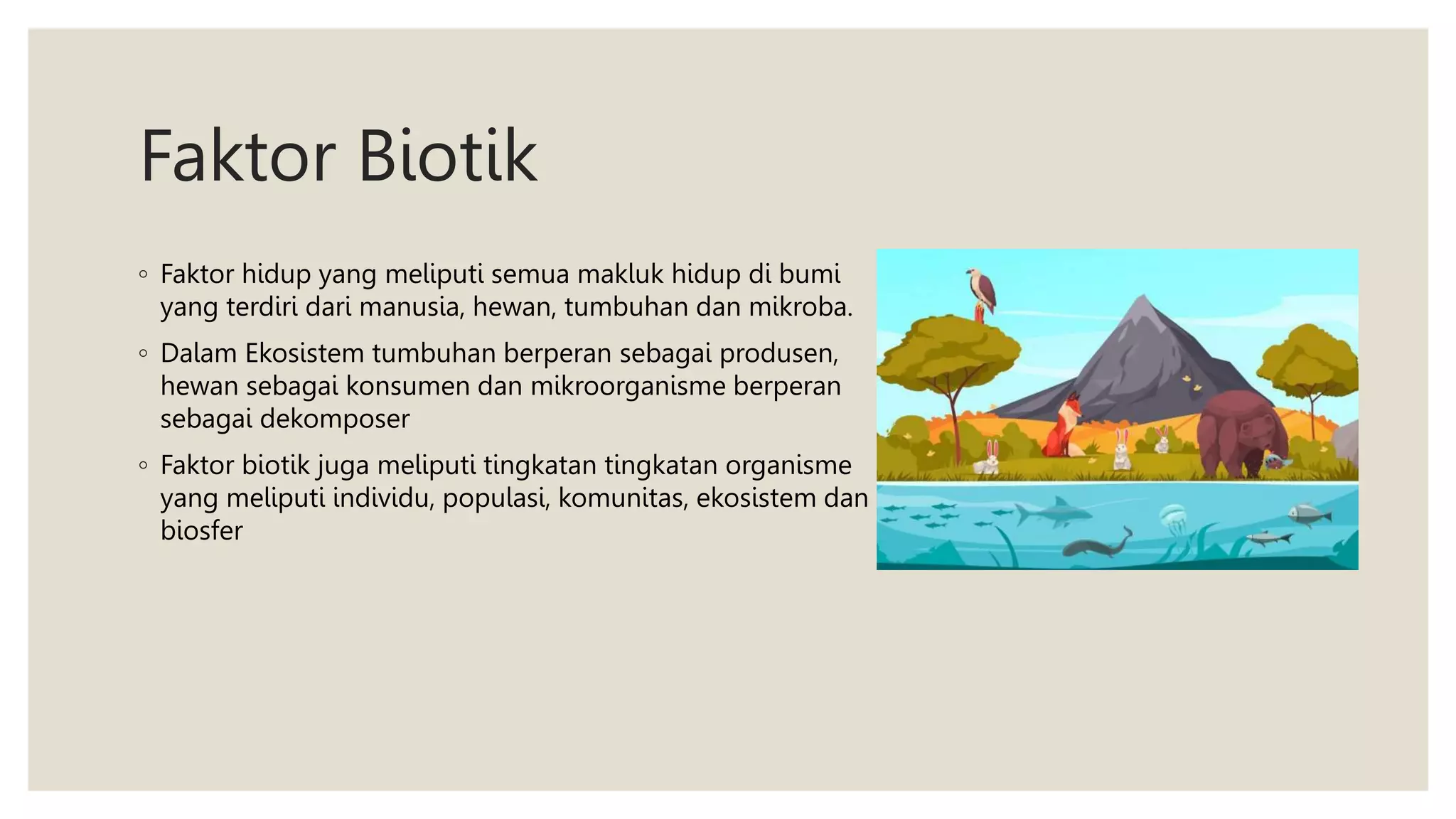 Faktor Biotik

◦ Faktor hidup yang meliputi semua makluk hidup di bumi yang terdiri dari manusia, hewan, tumbuhan dan mikroba.

◦ Dalam Ekosistem tumbuhan berperan sebagai produsen, hewan sebagai konsumen dan mikroorganisme berperan sebagai dekomposer

◦ Faktor biotik juga meliputi tingkatan tingkatan organisme yang meliputi individu, populasi, komunitas, ekosistem dan biosfer